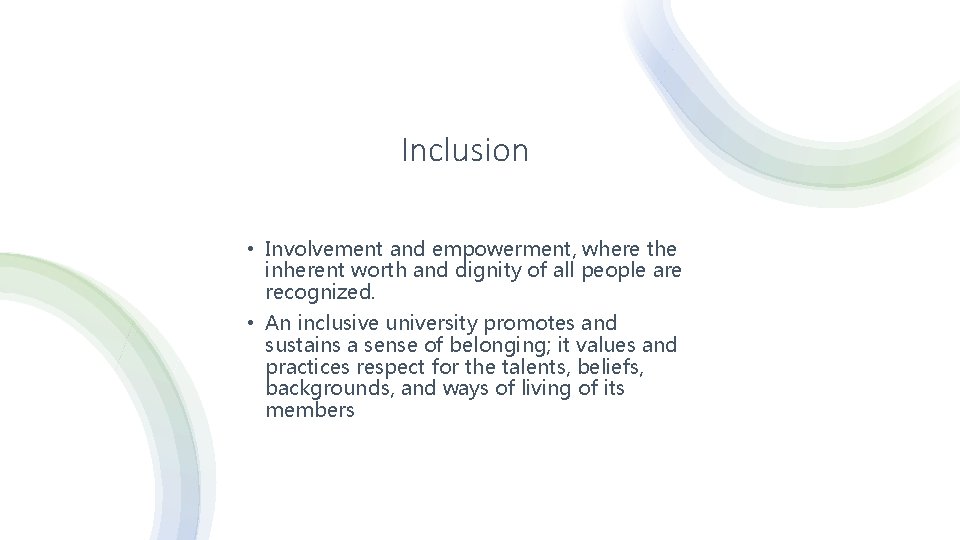 Inclusion

• Involvement and empowerment, where the inherent worth and dignity of all people are recognized.
• An inclusive university promotes and sustains a sense of belonging; it values and practices respect for the talents, beliefs, backgrounds, and ways of living of its members